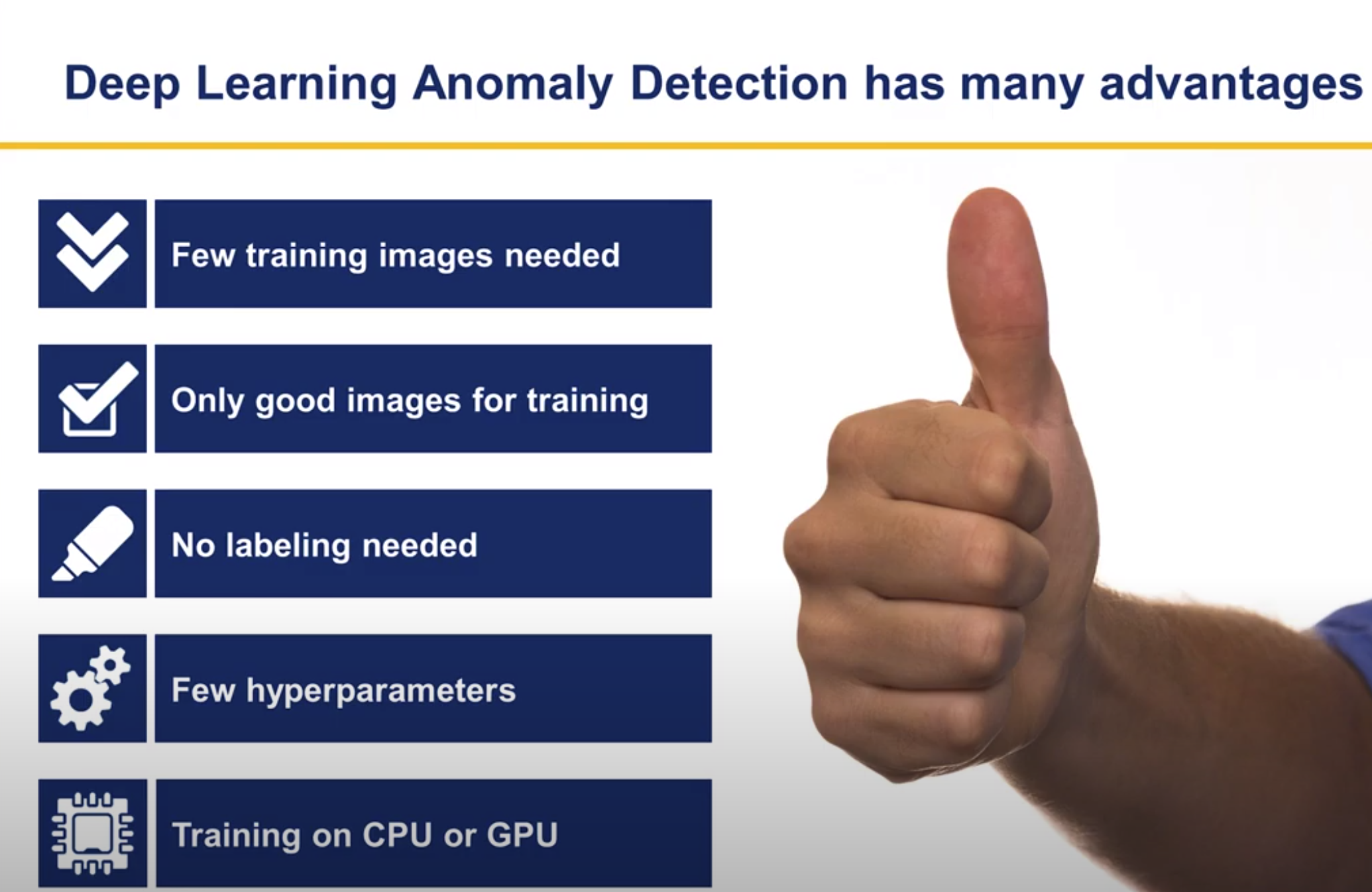 Deep Learning Anomaly Detection has many advantages

Few training images needed

Only good images for training

No labeling needed

Few hyperparameters

Training on CPU or GPU